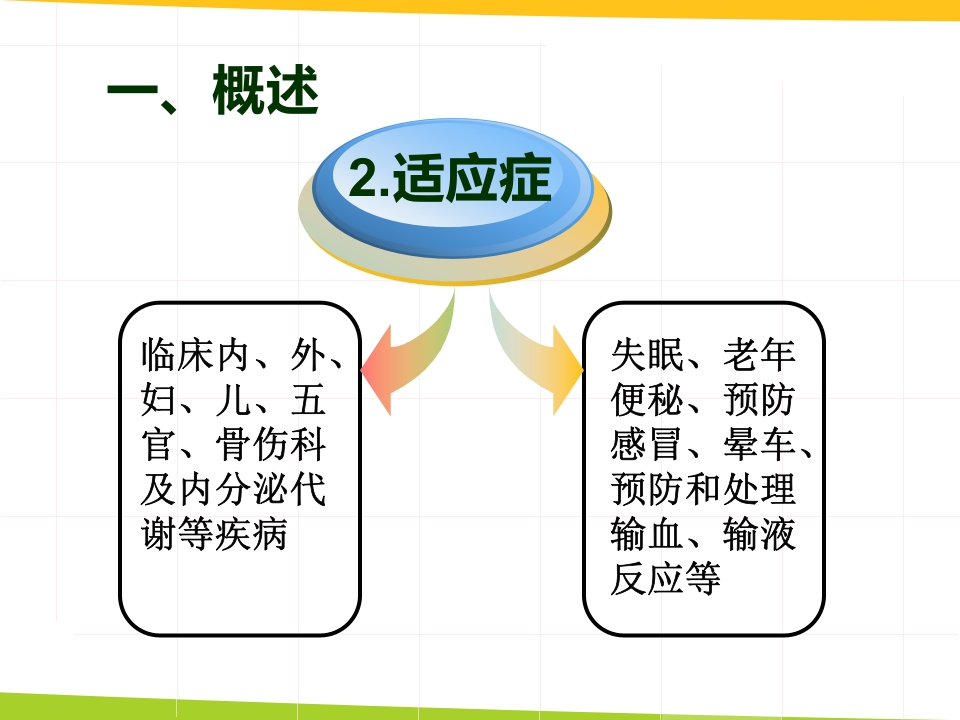 一、概述

2.适应症

临床内、外、妇、儿、五官、骨伤科及内分泌代谢等疾病

失眠、老年便秘、预防感冒、晕车、预防和处理输血、输液反应等